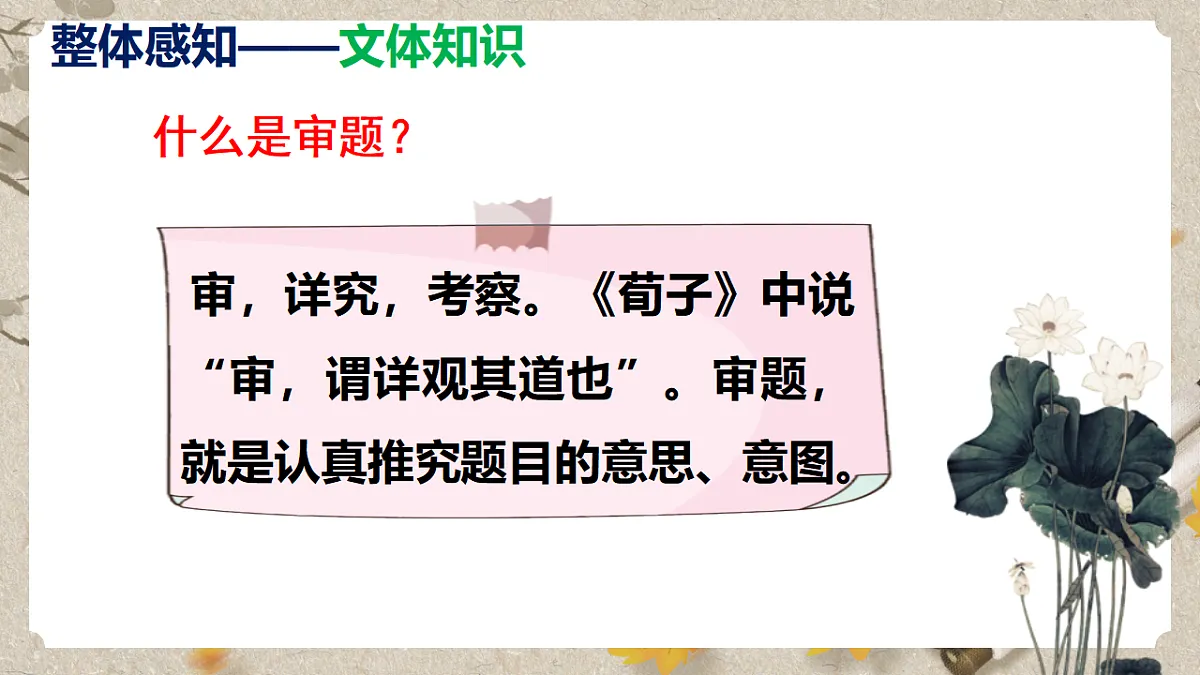 整体感知——文体知识

什么是审题？

审，详究，考察。《荀子》中说“审，谓详观其道也”。审题，就是认真推究题目的意思、意图。